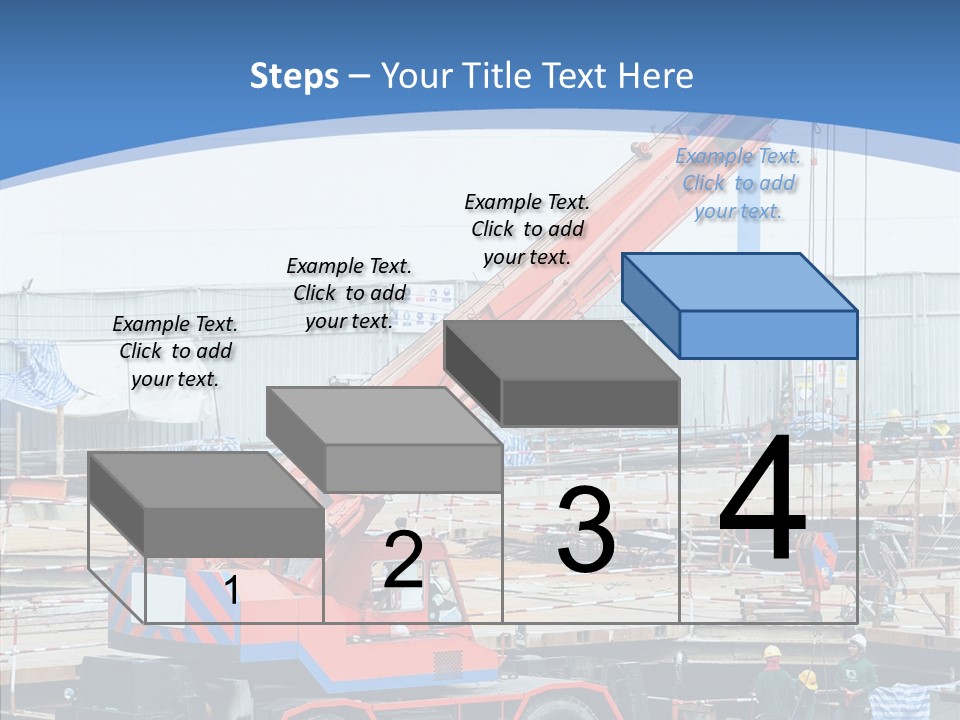 Steps – Your Title Text Here

Example Text. Click to add your text.

Example Text. Click to add your text.

Example Text. Click to add your text.

Example Text. Click to add your text.

1

2

3

4